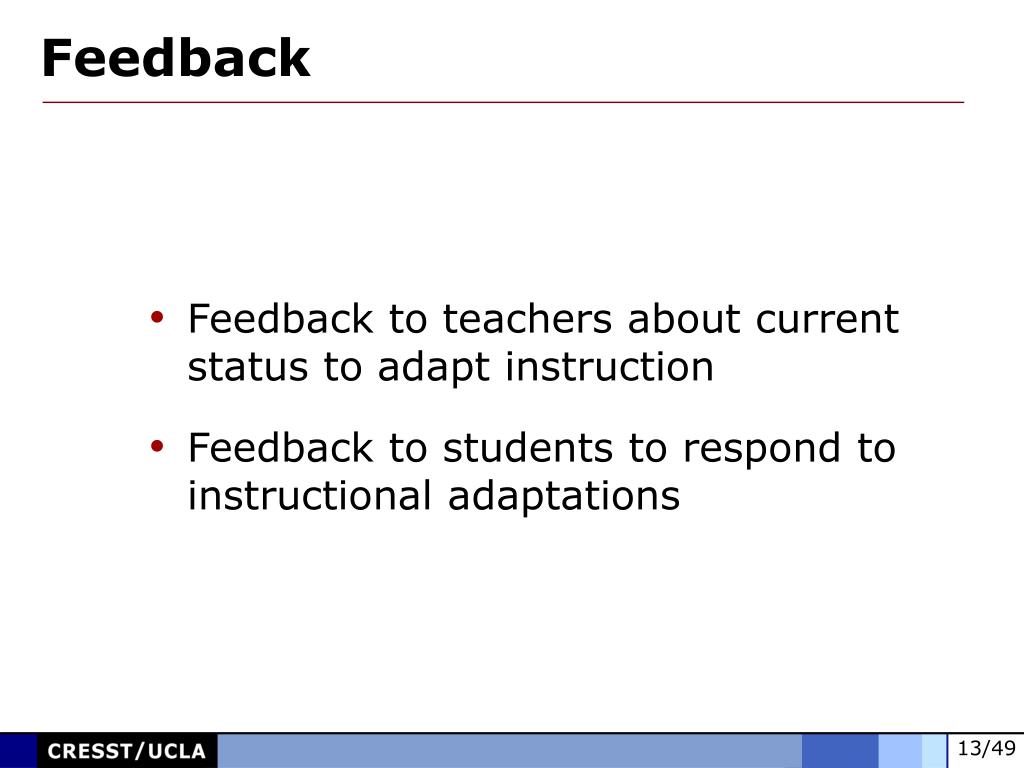 Feedback

• Feedback to teachers about current status to adapt instruction

• Feedback to students to respond to instructional adaptations

CRESST/UCLA

13/49